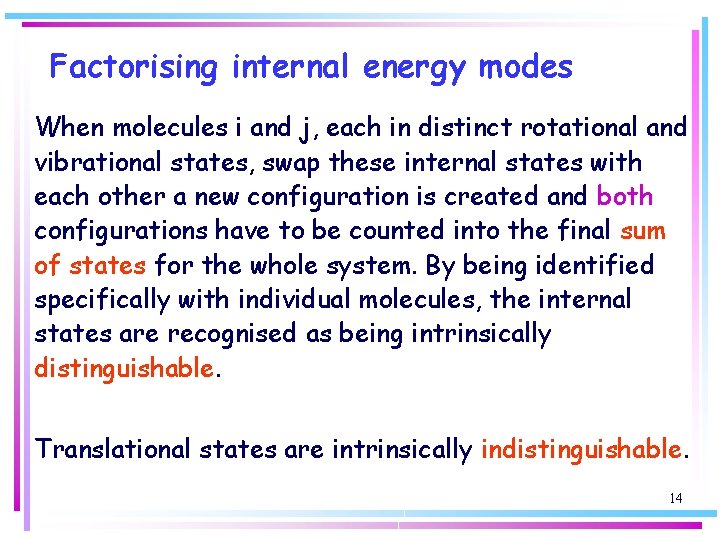 Factorising internal energy modes

When molecules i and j, each in distinct rotational and vibrational states, swap these internal states with each other a new configuration is created and both configurations have to be counted into the final sum of states for the whole system. By being identified specifically with individual molecules, the internal states are recognised as being intrinsically distinguishable.

Translational states are intrinsically indistinguishable.

14